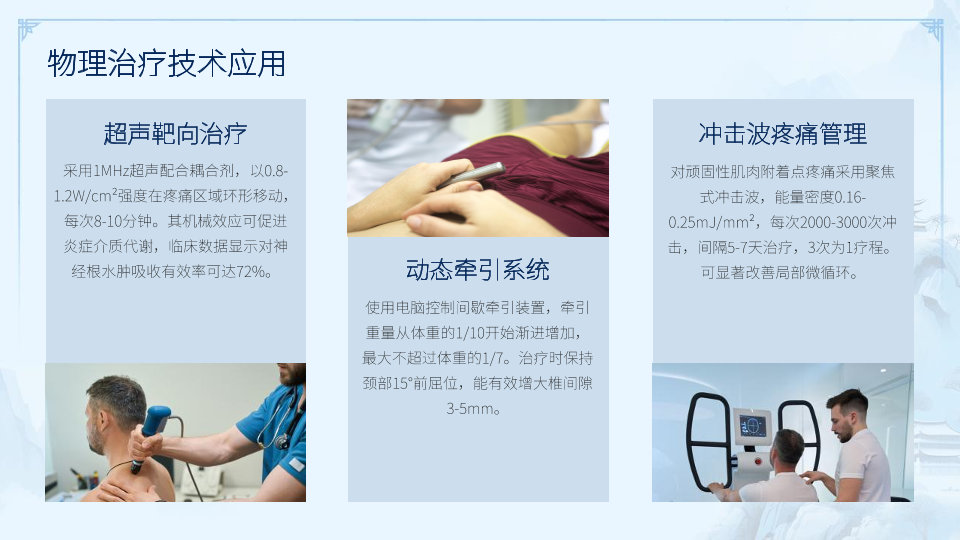 物理治疗技术应用

超声靶向治疗

采用1MHz超声配合耦合剂，以0.8-1.2W/cm²强度在疼痛区域环形移动，每次8-10分钟。其机械效应可促进炎症介质代谢，临床数据显示对神经根水肿吸收有效率可达72%。

动态牵引系统

使用电脑控制间歇牵引装置，牵引重量从体重的1/10开始渐进增加，最大不超过体重的1/7。治疗时保持颈部15°前屈位，能有效增大椎间隙3-5mm。

冲击波疼痛管理

对顽固性肌肉附着点疼痛采用聚焦式冲击波，能量密度0.16-0.25mJ/mm²，每次2000-3000次冲击，间隔5-7天治疗，3次为1疗程。可显著改善局部微循环。